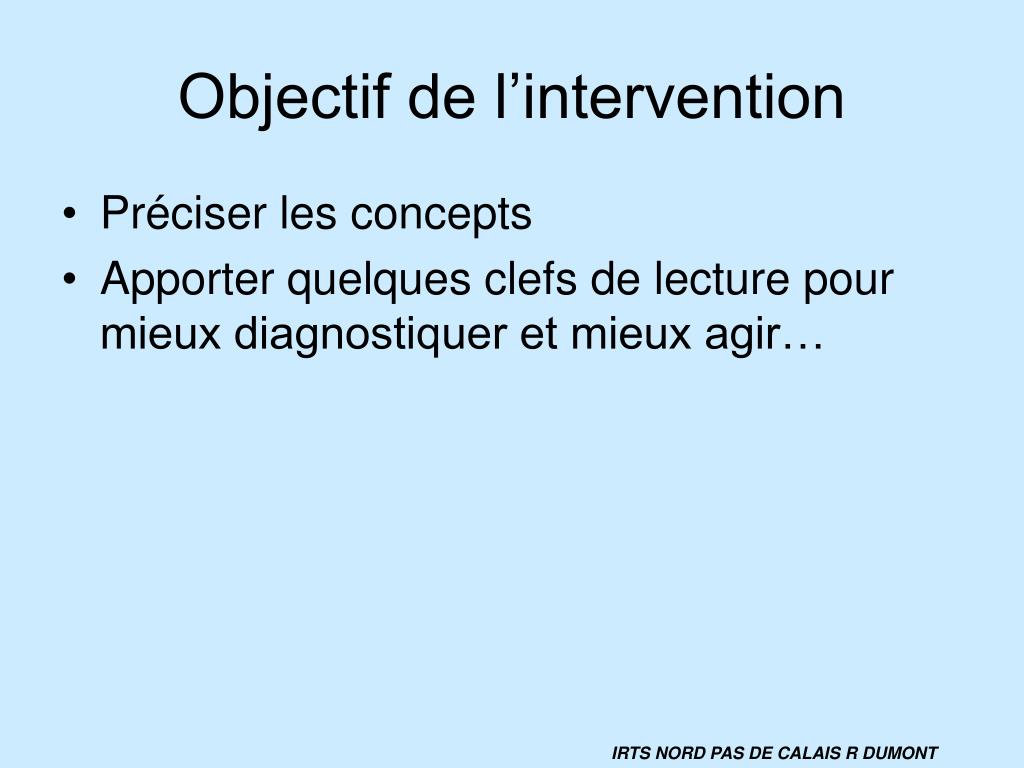 Objectif de l’intervention

• Préciser les concepts
• Apporter quelques clefs de lecture pour mieux diagnostiquer et mieux agir…

IRTS NORD PAS DE CALAIS R DUMONT